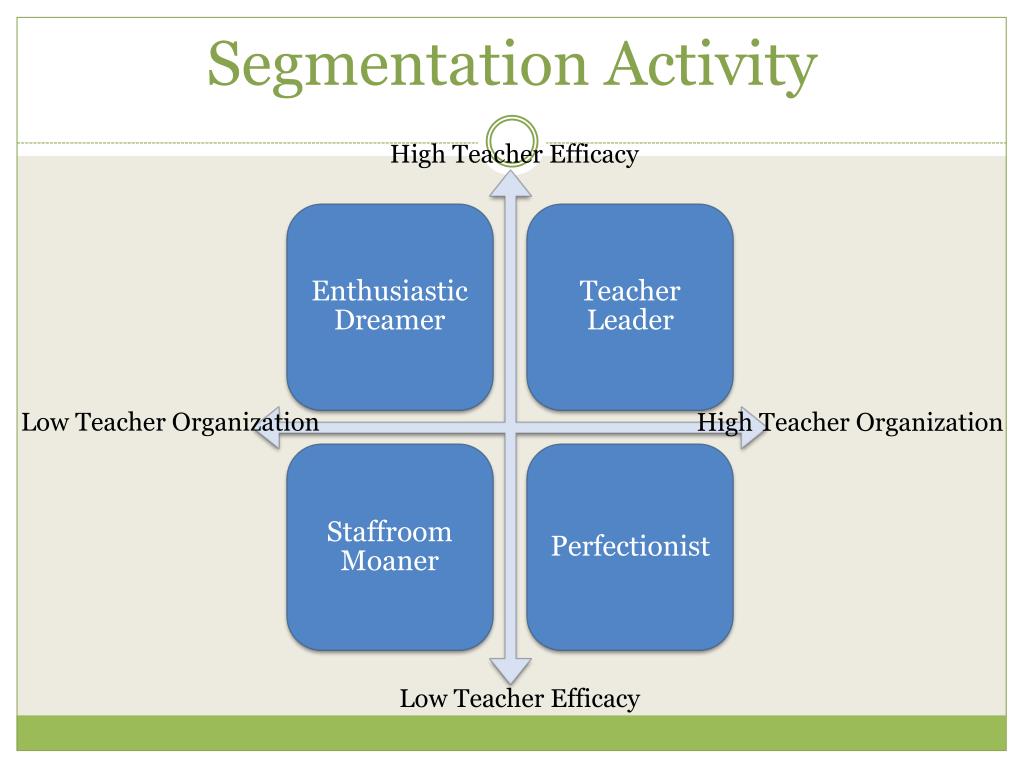 Segmentation Activity

High Teacher Efficacy

Enthusiastic Dreamer

Teacher Leader

Low Teacher Organization

High Teacher Organization

Staffroom Moaner

Perfectionist

Low Teacher Efficacy